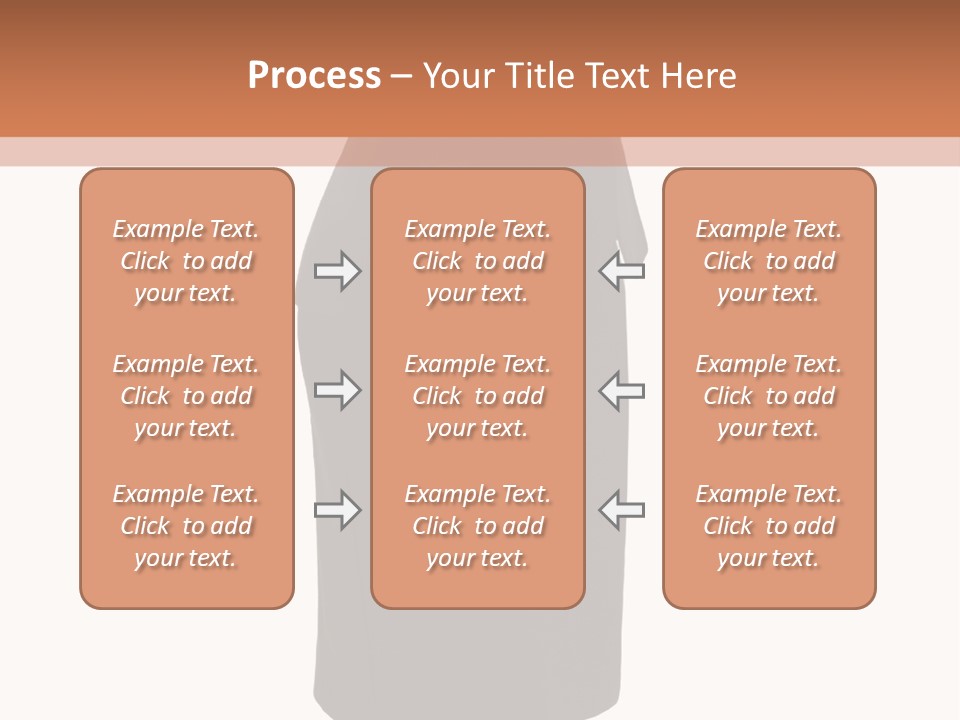 Process – Your Title Text Here

Example Text. Click to add your text.

Example Text. Click to add your text.

Example Text. Click to add your text.

Example Text. Click to add your text.

Example Text. Click to add your text.

Example Text. Click to add your text.

Example Text. Click to add your text.

Example Text. Click to add your text.

Example Text. Click to add your text.